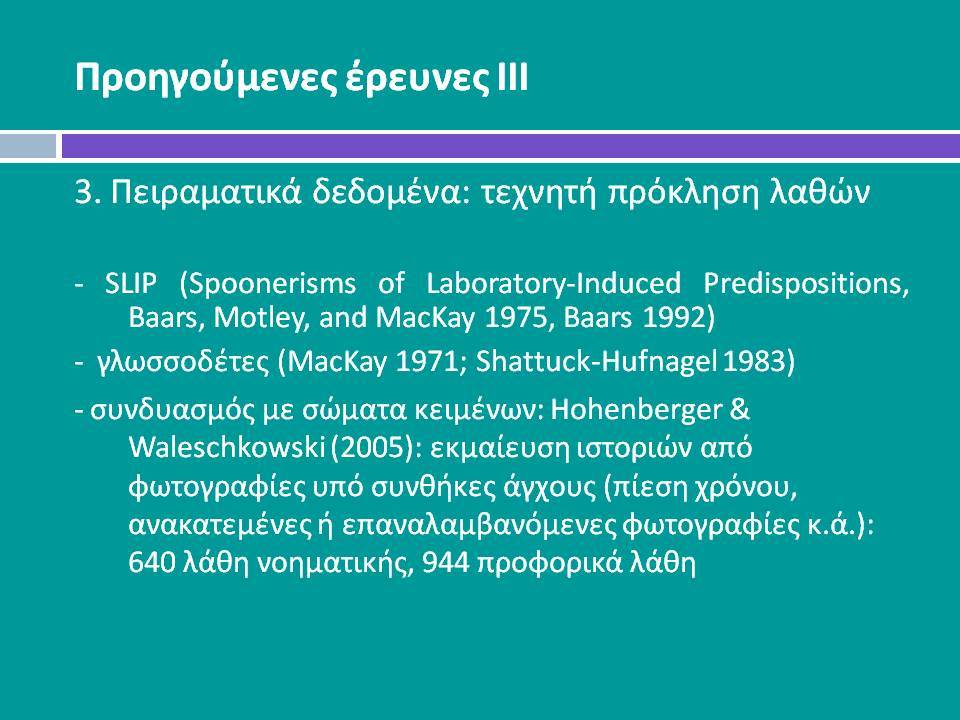 Προηγούμενες έρευνες ΙΙΙ

3. Πειραματικά δεδομένα: τεχνητή πρόκληση λαθών

- SLIP (Spoonerisms of Laboratory-Induced Predispositions, Baars, Motley, and MacKay 1975, Baars 1992)

- γλωσσοδέτες (MacKay 1971; Shattuck-Hufnagel 1983)

- συνδυασμός με σώματα κειμένων: Hohenberger & Waleschkowski (2005): εκμαίευση ιστοριών από φωτογραφίες υπό συνθήκες άγχους (πίεση χρόνου, ανακατεμένες ή επαναλαμβανόμενες φωτογραφίες κ.ά.): 640 λάθη νοηματικής, 944 προφορικά λάθη